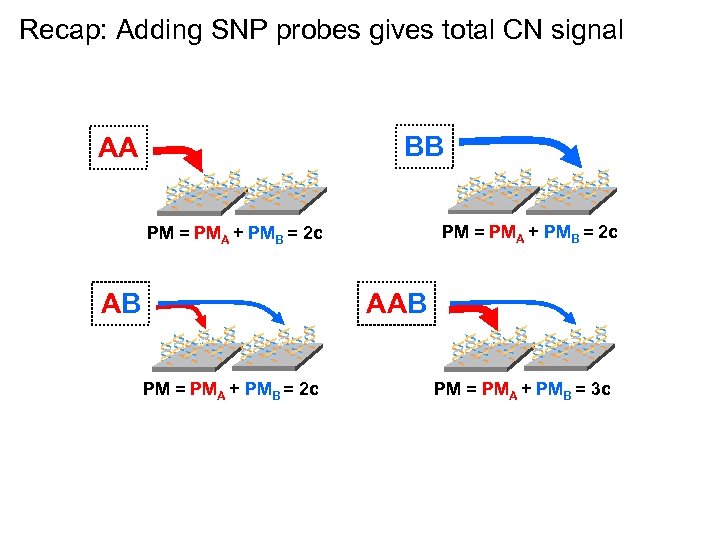 Recap: Adding SNP probes gives total CN signal

AA

$PM = PM_A + PM_B = 2c$

BB

$PM = PM_A + PM_B = 2c$

AB

$PM = PM_A + PM_B = 2c$

AAB

$PM = PM_A + PM_B = 3c$